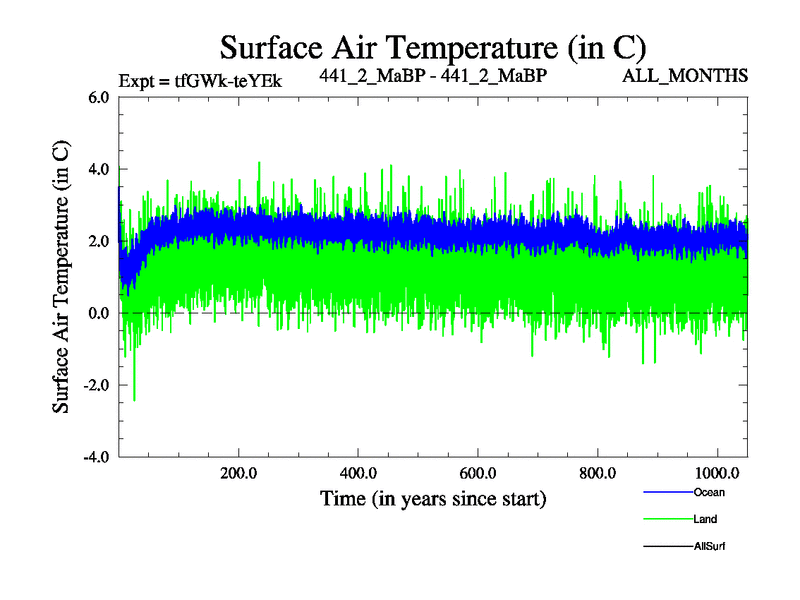 Surface Air Temperature (in C)

Expt = tfGWk-teYEk 441_2_MaBP - 441_2_MaBP ALL_MONTHS

Surface Air Temperature (in C)

6.0
4.0
2.0
0.0
-2.0
-4.0

200.0 400.0 600.0 800.0 1000.0

Time (in years since start)

Ocean
Land
AllSurf